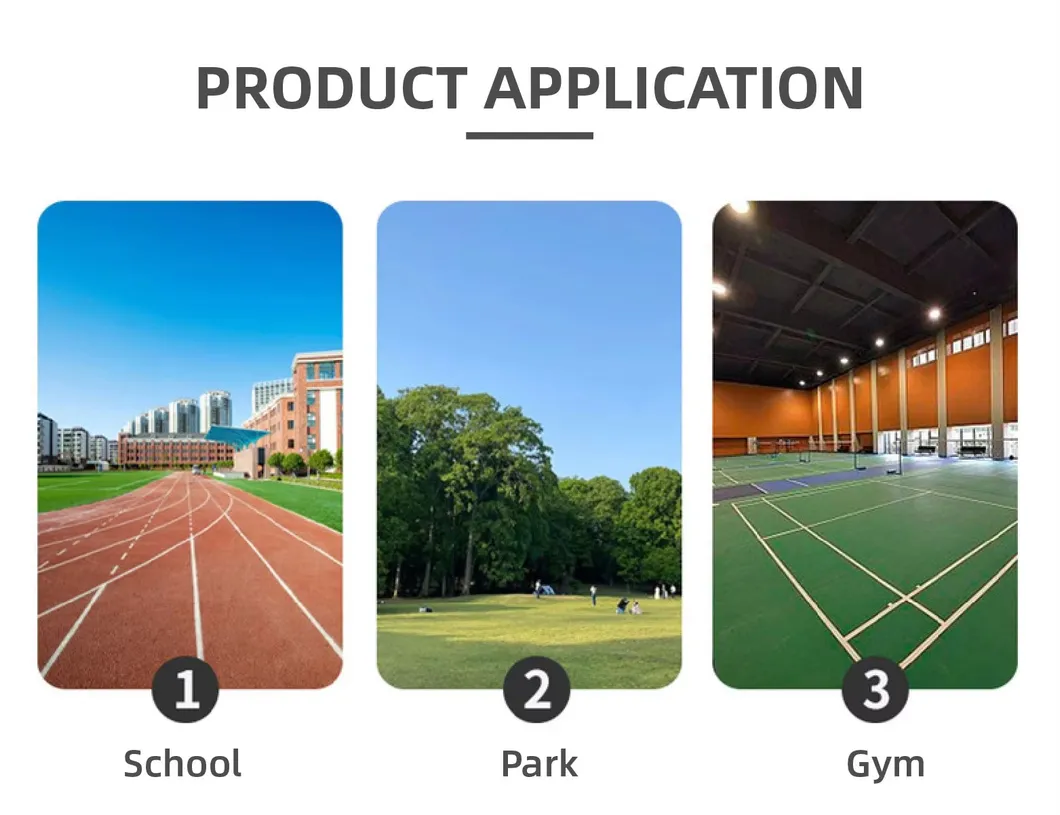 PRODUCT APPLICATION

1

School

2

Park

3

Gym